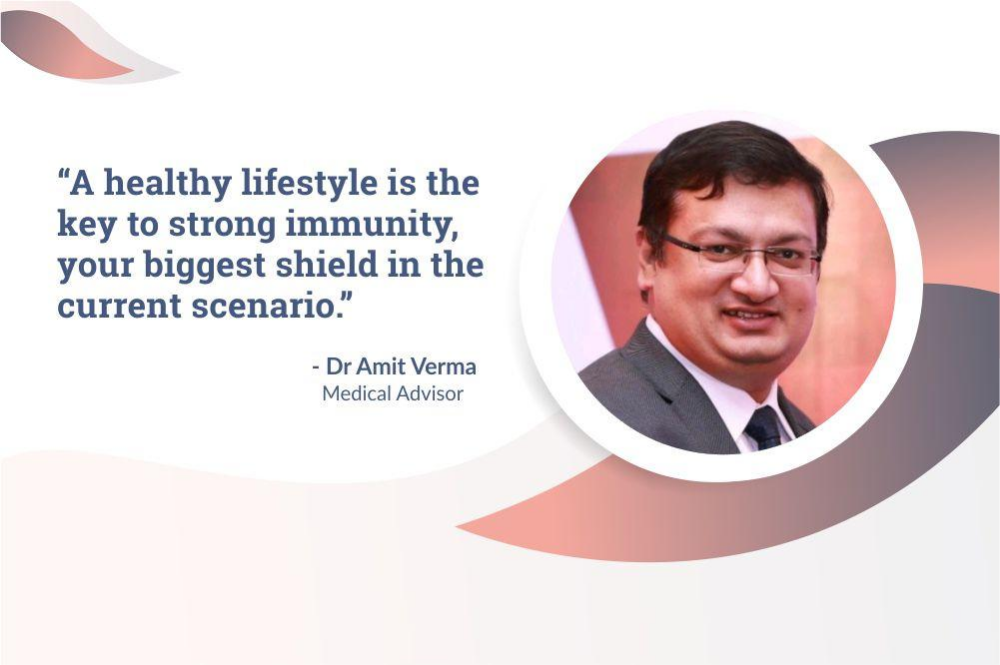 “A healthy lifestyle is the key to strong immunity, your biggest shield in the current scenario.”

- Dr Amit Verma
Medical Advisor